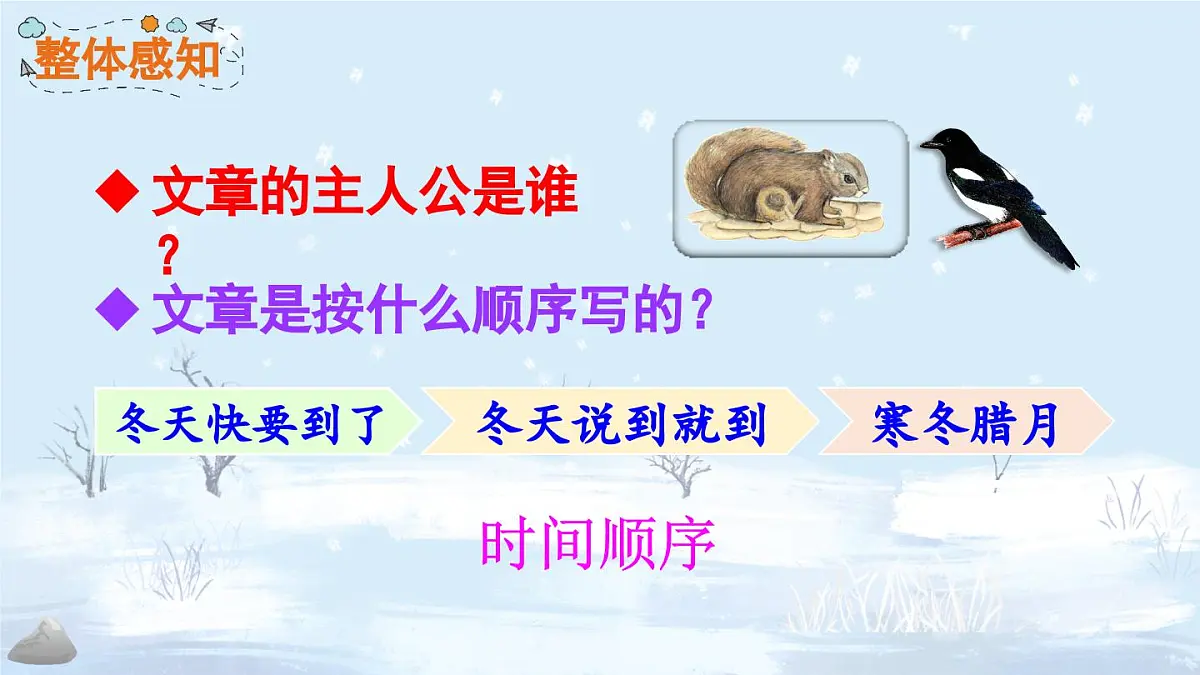 整体感知

◆ 文章的主人公是谁？

◆ 文章是按什么顺序写的？

冬天快要到了

冬天说到就到

寒冬腊月

时间顺序